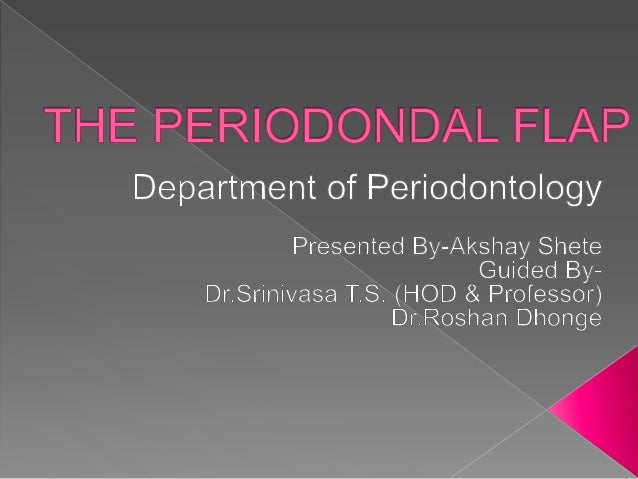 THE PERIODONDAL FLAP

Department of Periodontology

Presented By-Akshay Shete
Guided By-
Dr.Srinivasa T.S. (HOD & Professor)
Dr.Roshan Dhonge